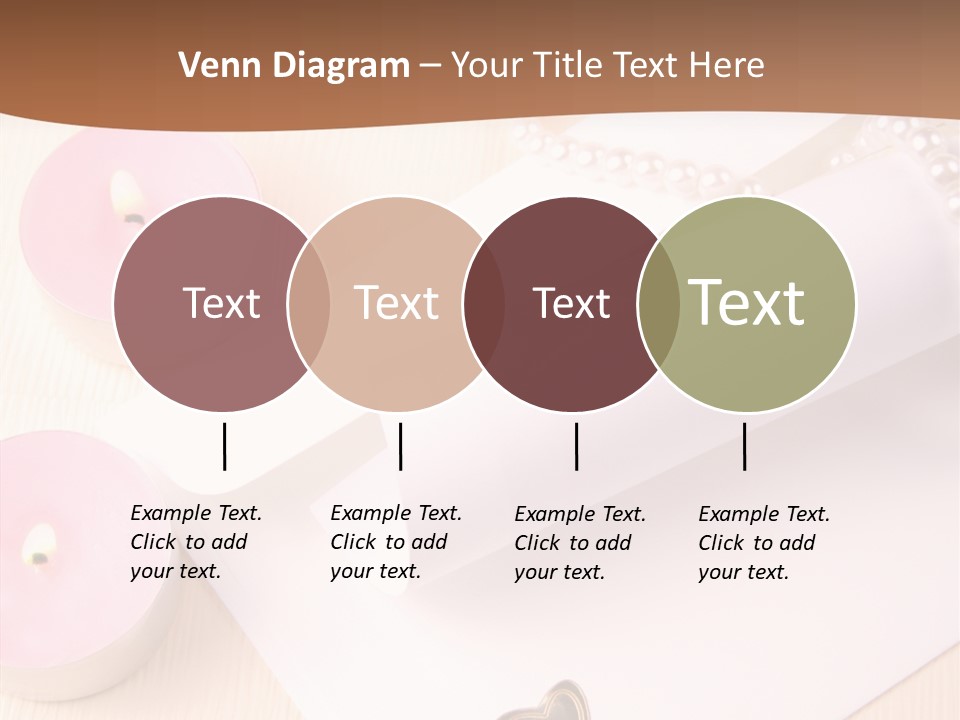 Venn Diagram – Your Title Text Here

Text

Text

Text

Text

Example Text. Click to add your text.

Example Text. Click to add your text.

Example Text. Click to add your text.

Example Text. Click to add your text.